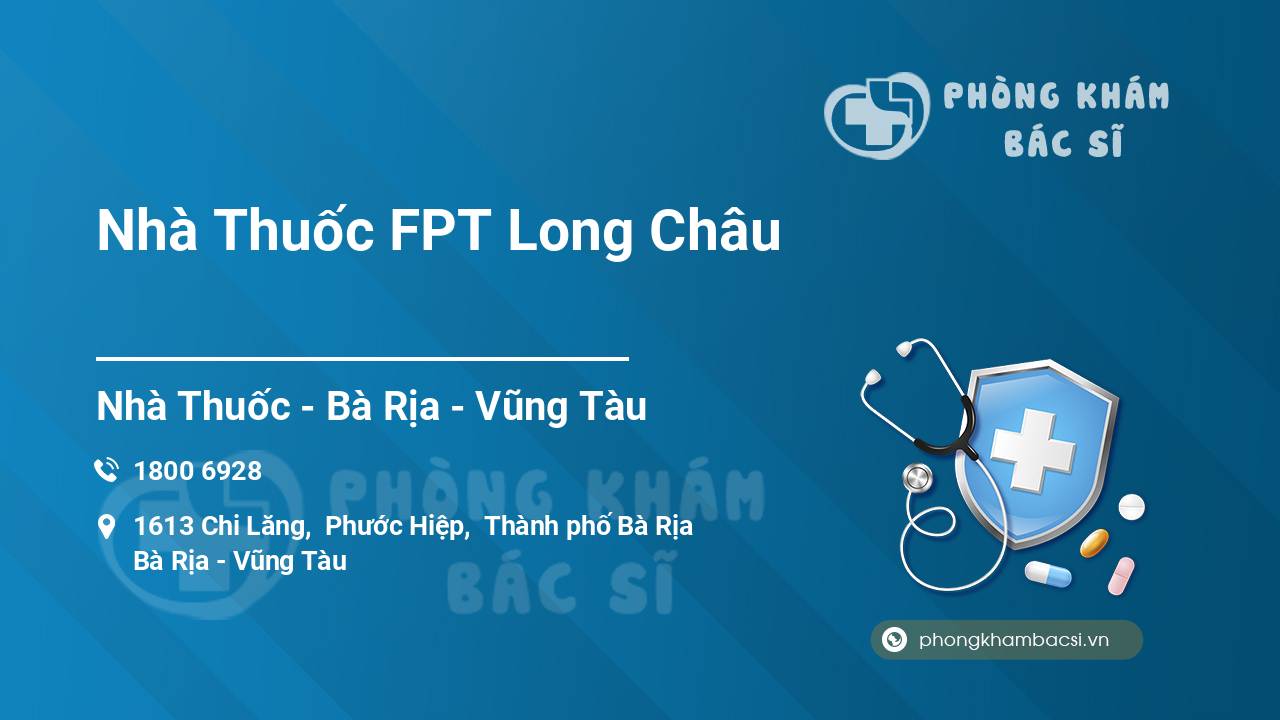 PHÒNG KHÁM
BÁC SĨ

Nhà Thuốc FPT Long Châu

Nhà Thuốc - Bà Rịa - Vũng Tàu

1800 6928

1613 Chi Lăng, Phước Hiệp, Thành phố Bà Rịa
Bà Rịa - Vũng Tàu

PHÒNG KHÁM
BÁC SĨ

phongkhambacsi.vn